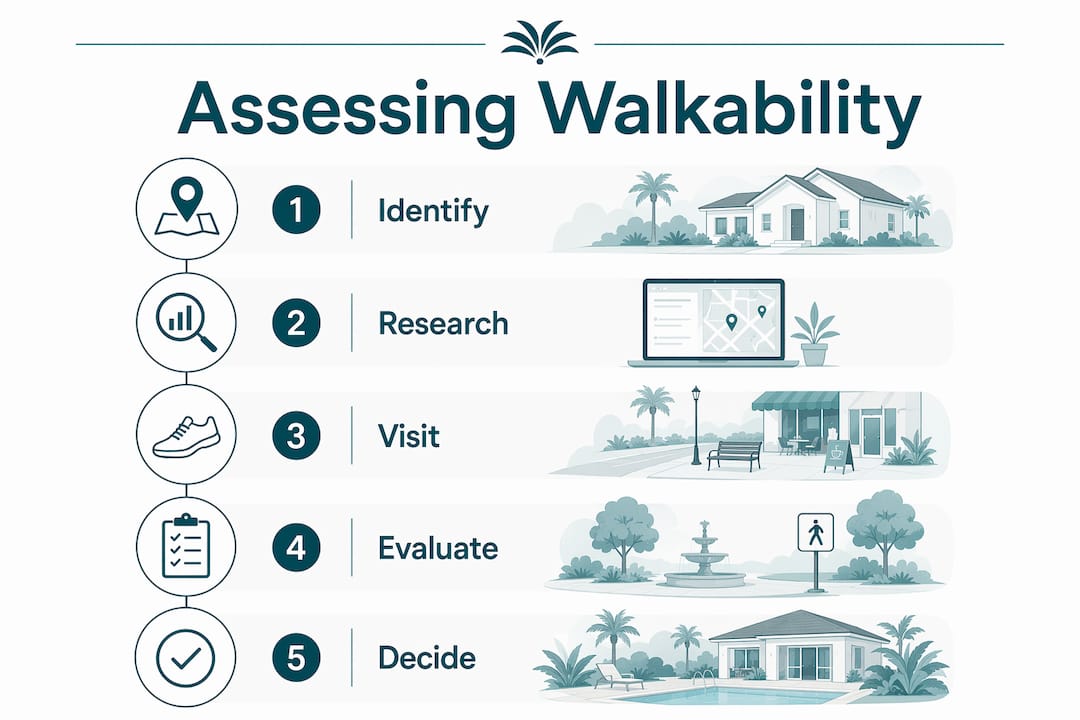 Assessing Walkability

1 Identify

2 Research

3 Visit

4 Evaluate

5 Decide